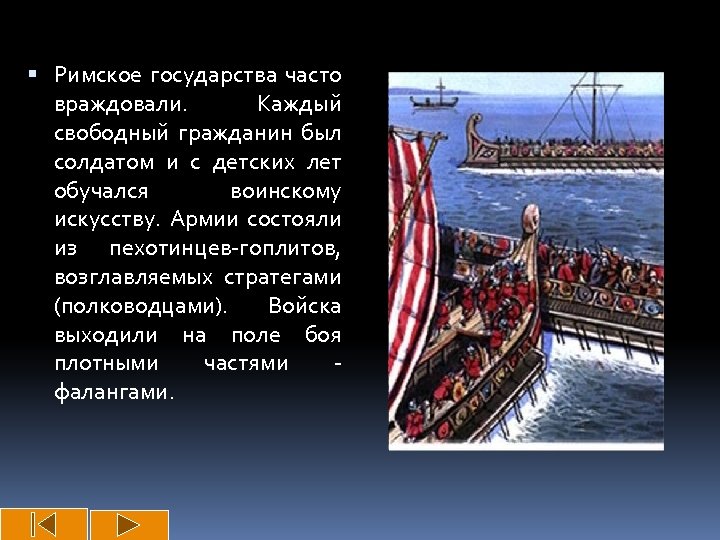 Римское государства часто враждовали. Каждый свободный гражданин был солдатом и с детских лет обучался воинскому искусству. Армии состояли из пехотинцев-гоплитов, возглавляемых стратегами (полководцами). Войска выходили на поле боя плотными частями - фалангами.